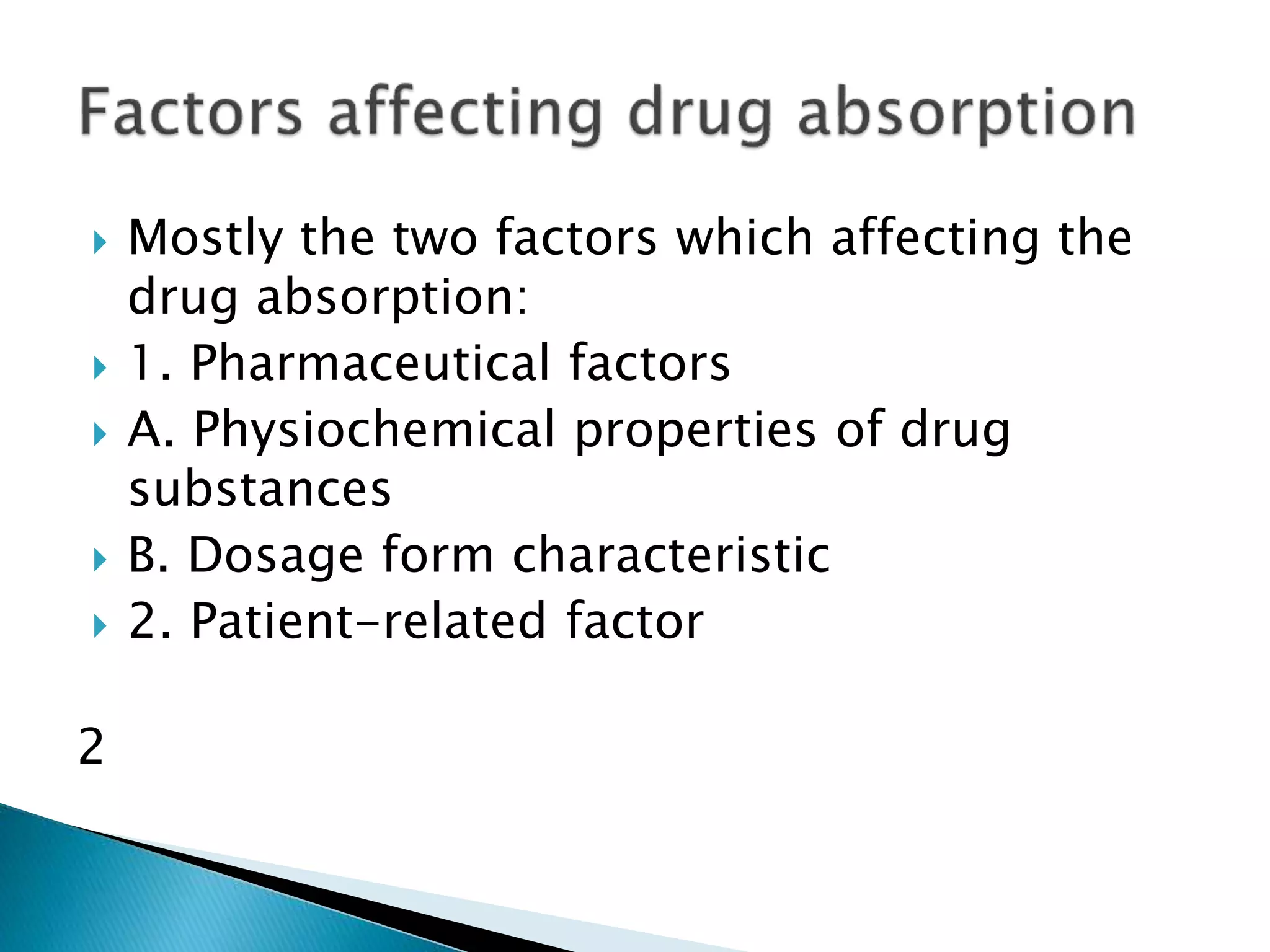 Factors affecting drug absorption

Mostly the two factors which affecting the drug absorption:

1. Pharmaceutical factors

A. Physiochemical properties of drug substances

B. Dosage form characteristic

2. Patient-related factor

2